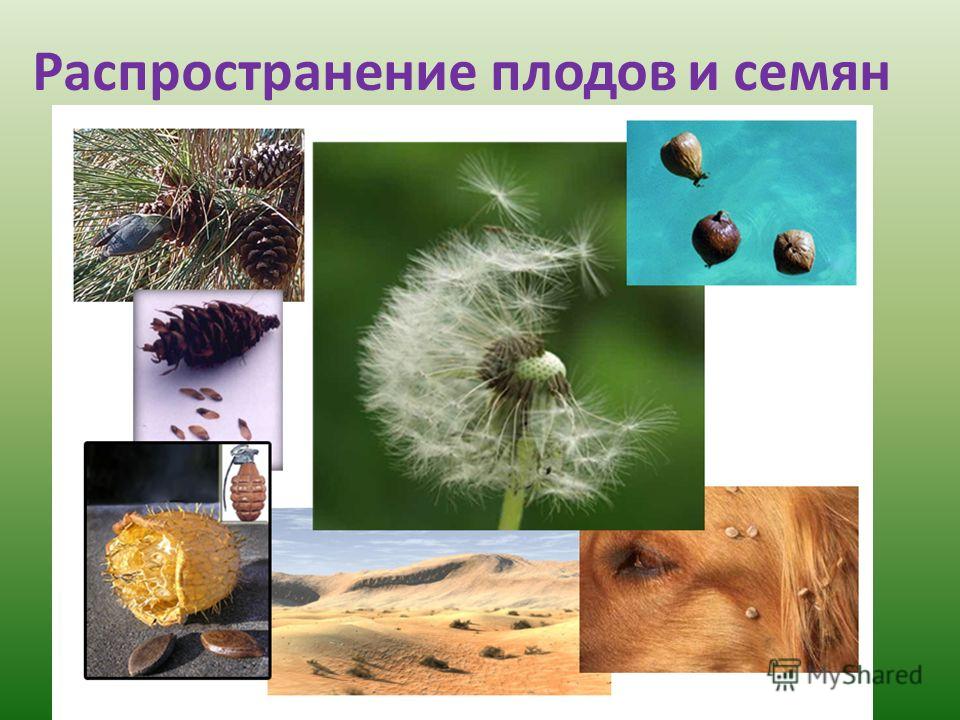 Распространение плодов и семян

MyShared